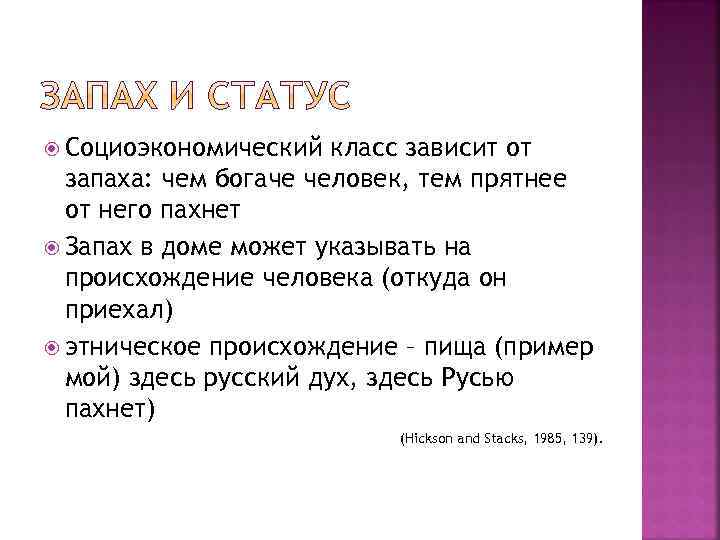 ЗАПАХ И СТАТУС

Социоэкономический класс зависит от запаха: чем богаче человек, тем прятнее от него пахнет

Запах в доме может указывать на происхождение человека (откуда он приехал)

этническое происхождение – пища (пример мой) здесь русский дух, здесь Русью пахнет)

(Hickson and Stacks, 1985, 139).